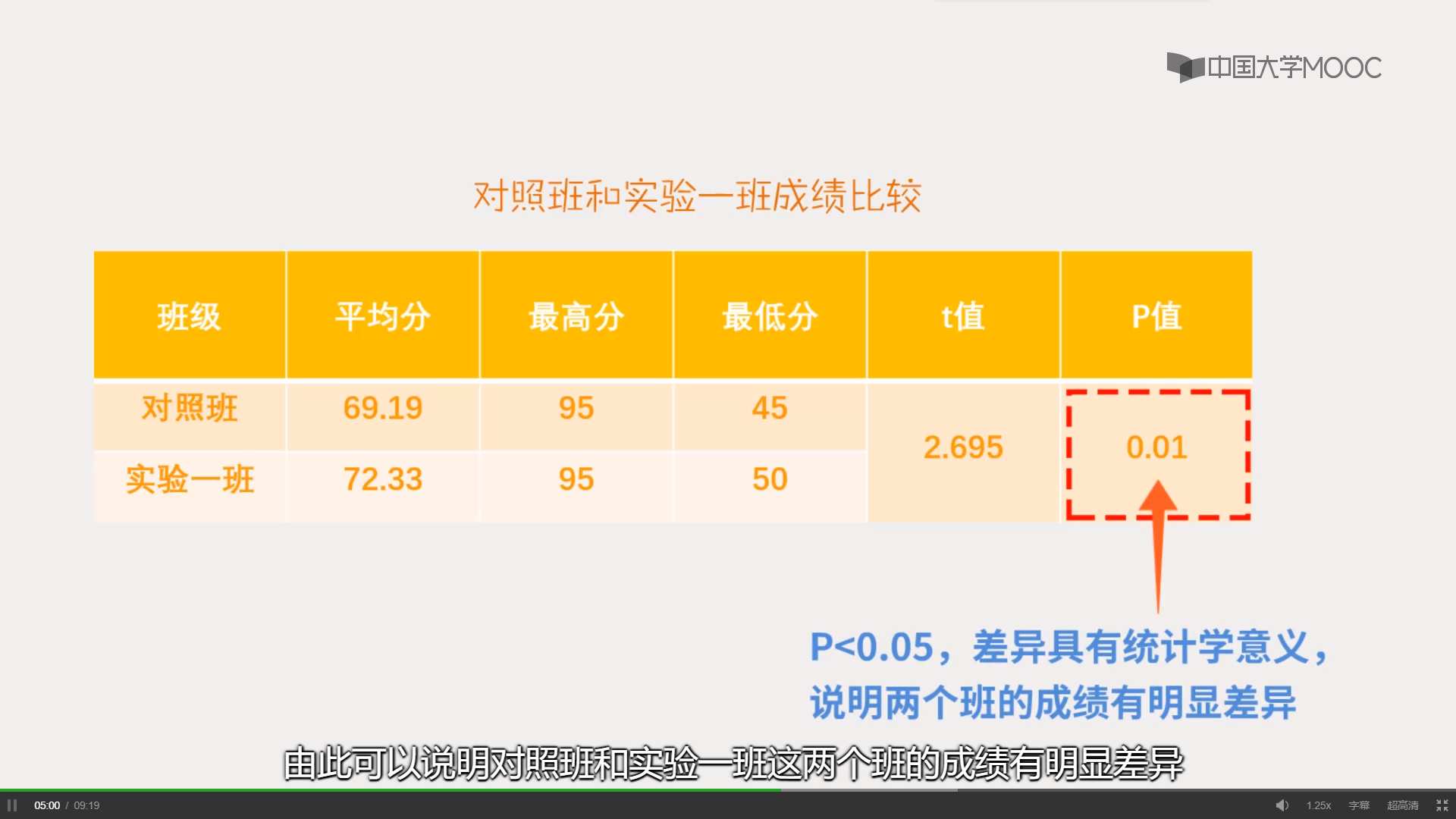 中国大学MOOC

对照班和实验一班成绩比较

| 班级 | 平均分 | 最高分 | 最低分 | t值 | P值 |
|---|---|---|---|---|---|
| 对照班 | 69.19 | 95 | 45 | 2.695 | 0.01 |
| 实验一班 | 72.33 | 95 | 50 | | |

P<0.05，差异具有统计学意义，说明两个班的成绩有明显差异

由此可以说明对照班和实验一班这两个班的成绩有明显差异

05:00 / 09:19

1.25x 字幕 超高清